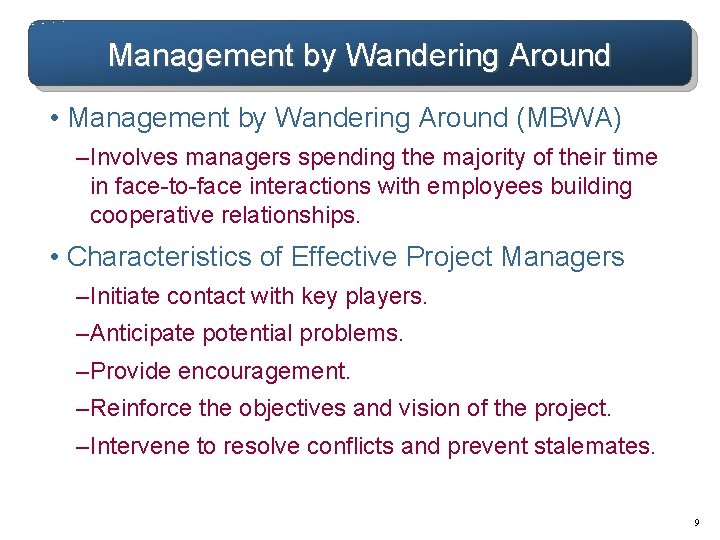 Management by Wandering Around

• Management by Wandering Around (MBWA)

–Involves managers spending the majority of their time in face-to-face interactions with employees building cooperative relationships.

• Characteristics of Effective Project Managers

–Initiate contact with key players.

–Anticipate potential problems.

–Provide encouragement.

–Reinforce the objectives and vision of the project.

–Intervene to resolve conflicts and prevent stalemates.

9